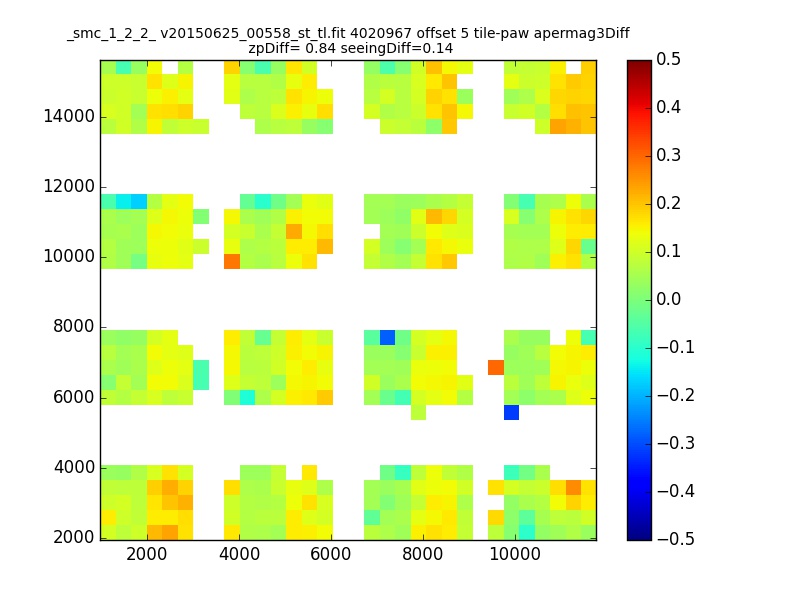 _smc_1_2_2_ v20150625_00558_st_tl.fit 4020967 offset 5 tile-paw apermag3Diff
zpDiff= 0.84 seeingDiff=0.14

14000
12000
10000
8000
6000
4000
2000

2000
4000
6000
8000
10000

0.5
0.4
0.3
0.2
0.1
0.0
−0.1
−0.2
−0.3
−0.4
−0.5